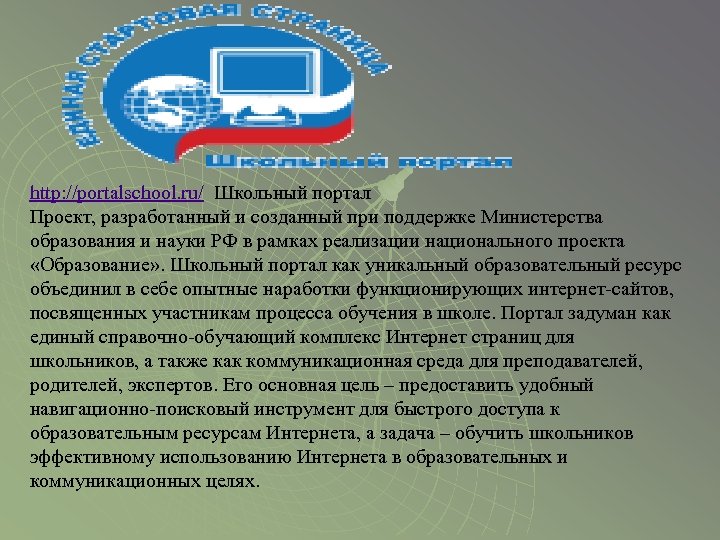 ЕДИНАЯ СТАРТОВАЯ СТРАНИЦА

Школьный портал

http://portalschool.ru/ Школьный портал
Проект, разработанный и созданный при поддержке Министерства образования и науки РФ в рамках реализации национального проекта «Образование». Школьный портал как уникальный образовательный ресурс объединил в себе опытные наработки функционирующих интернет-сайтов, посвященных участникам процесса обучения в школе. Портал задуман как единый справочно-обучающий комплекс Интернет страниц для школьников, а также как коммуникационная среда для преподавателей, родителей, экспертов. Его основная цель – предоставить удобный навигационно-поисковый инструмент для быстрого доступа к образовательным ресурсам Интернета, а задача – обучить школьников эффективному использованию Интернета в образовательных и коммуникационных целях.